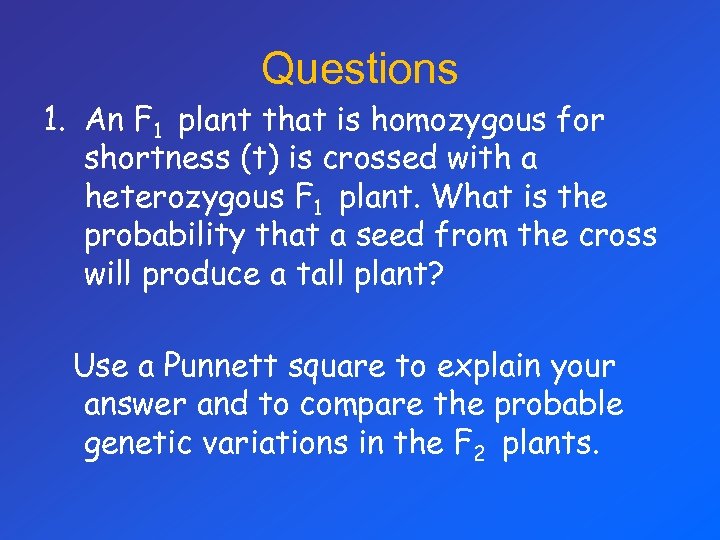 Questions

1. An $F_1$ plant that is homozygous for shortness (t) is crossed with a heterozygous $F_1$ plant. What is the probability that a seed from the cross will produce a tall plant?

Use a Punnett square to explain your answer and to compare the probable genetic variations in the $F_2$ plants.